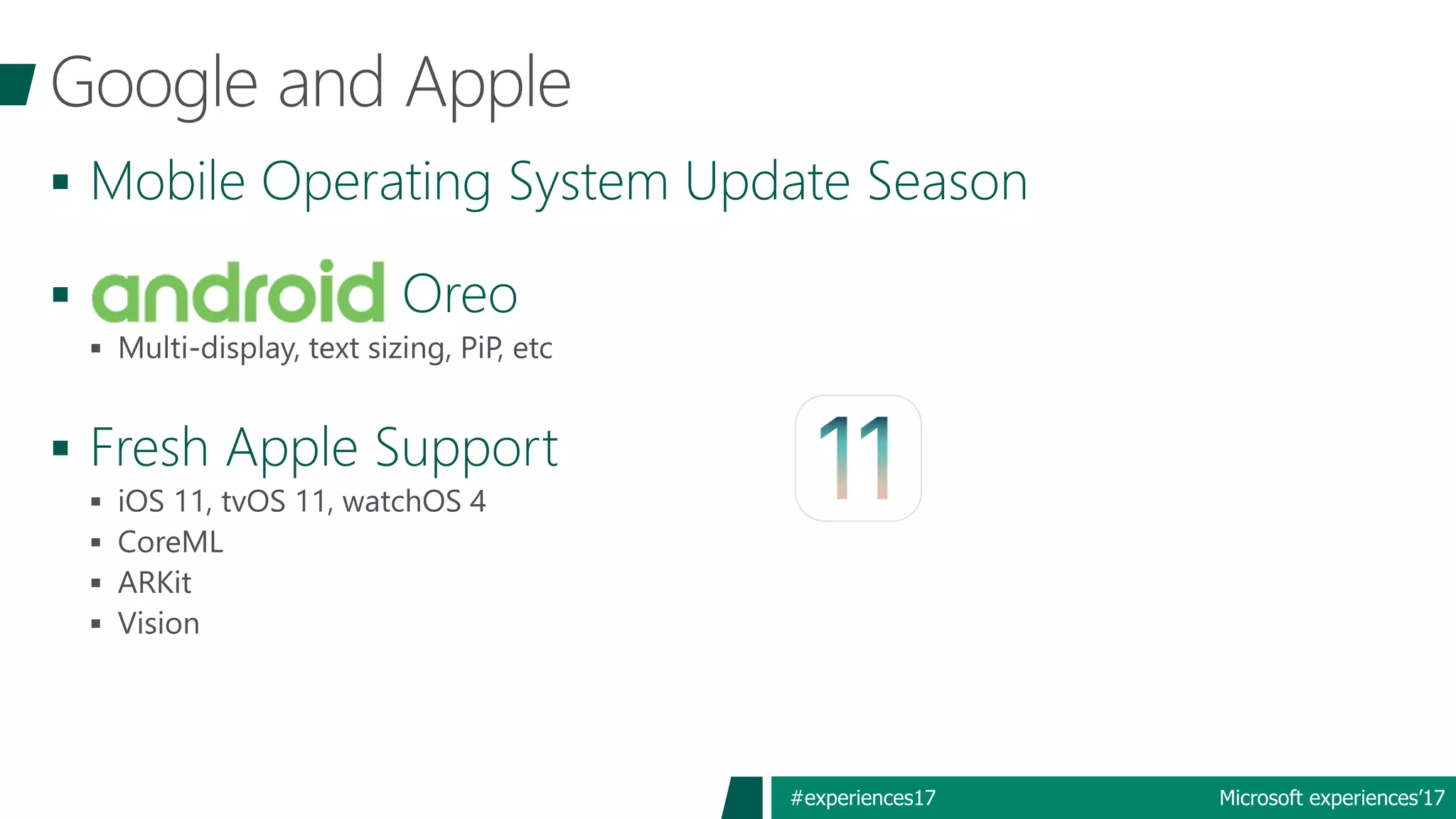 Google and Apple

▪ Mobile Operating System Update Season

▪ android Oreo
▪ Multi-display, text sizing, PiP, etc

▪ Fresh Apple Support
▪ iOS 11, tvOS 11, watchOS 4
▪ CoreML
▪ ARKit
▪ Vision

11

#experiences17

Microsoft experiences'17